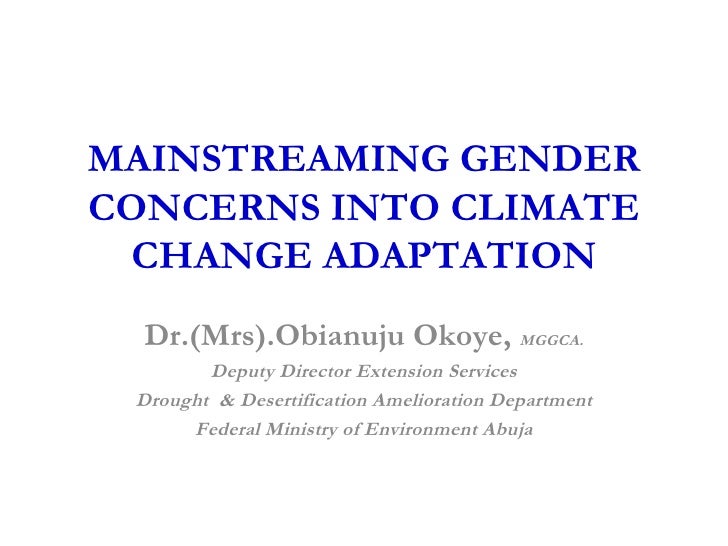 MAINSTREAMING GENDER CONCERNS INTO CLIMATE CHANGE ADAPTATION

Dr.(Mrs).Obianuju Okoye, MGGCA.

Deputy Director Extension Services

Drought & Desertification Amelioration Department

Federal Ministry of Environment Abuja